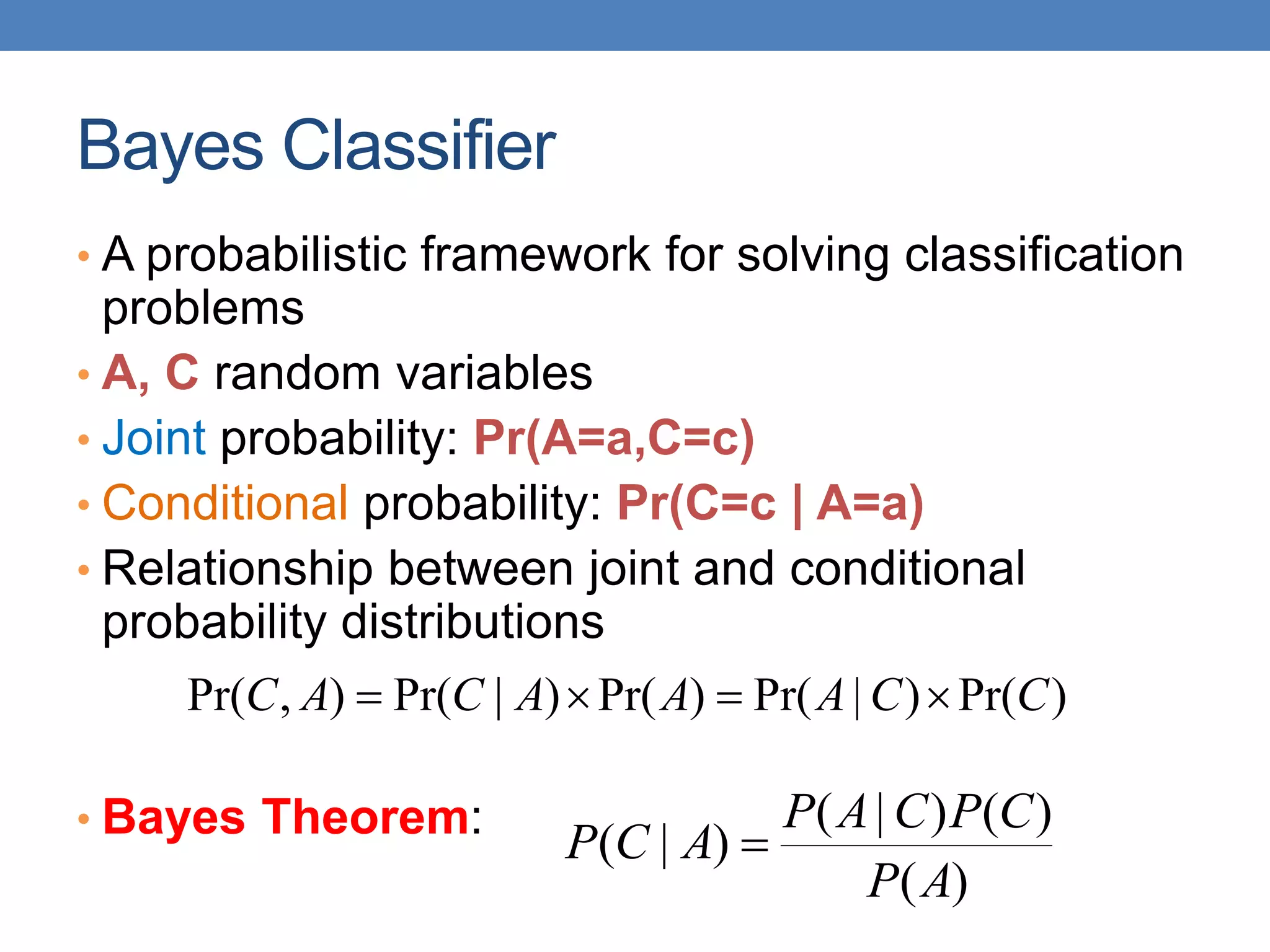 Bayes Classifier

• A probabilistic framework for solving classification problems

• A, C random variables

• Joint probability: Pr(A=a,C=c)

• Conditional probability: Pr(C=c | A=a)

• Relationship between joint and conditional probability distributions

$\Pr(C, A) = \Pr(C \mid A) \times \Pr(A) = \Pr(A \mid C) \times \Pr(C)$

• Bayes Theorem: $P(C \mid A) = \frac{P(A \mid C)P(C)}{P(A)}$